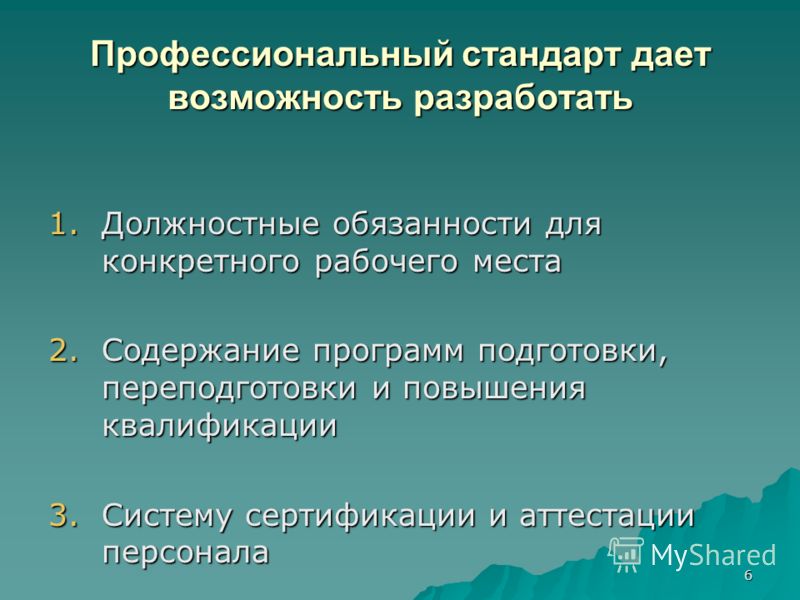 Профессиональный стандарт дает возможность разработать

1. Должностные обязанности для конкретного рабочего места

2. Содержание программ подготовки, переподготовки и повышения квалификации

3. Систему сертификации и аттестации персонала

MyShared

6